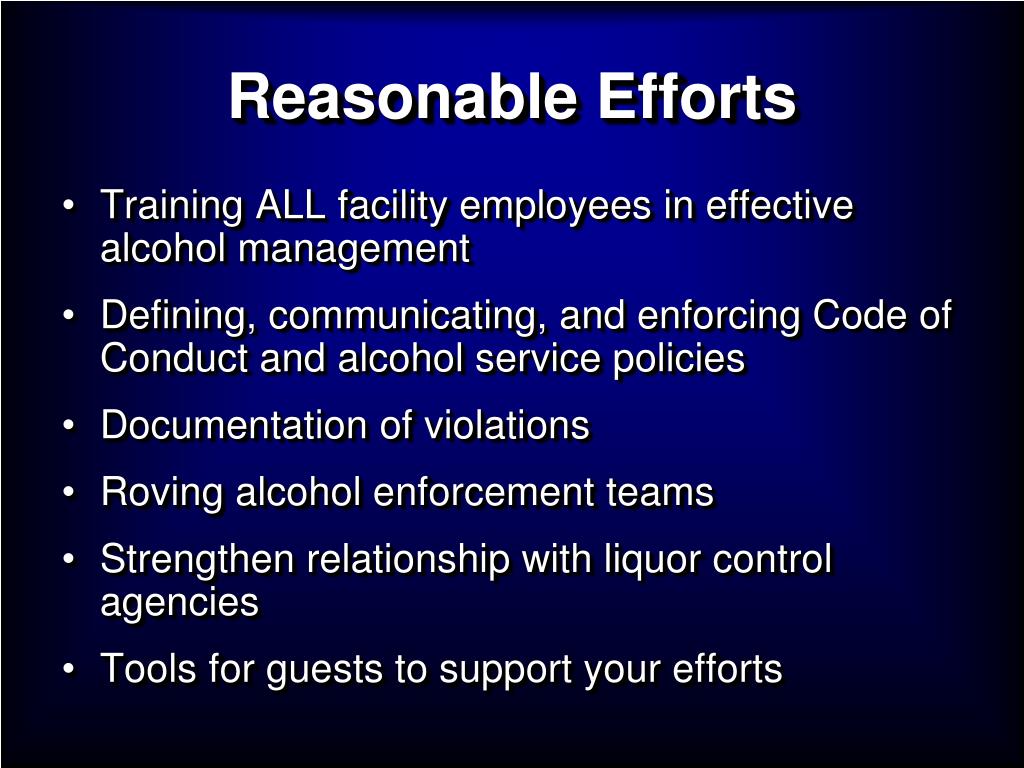 Reasonable Efforts

• Training ALL facility employees in effective alcohol management

• Defining, communicating, and enforcing Code of Conduct and alcohol service policies

• Documentation of violations

• Roving alcohol enforcement teams

• Strengthen relationship with liquor control agencies

• Tools for guests to support your efforts